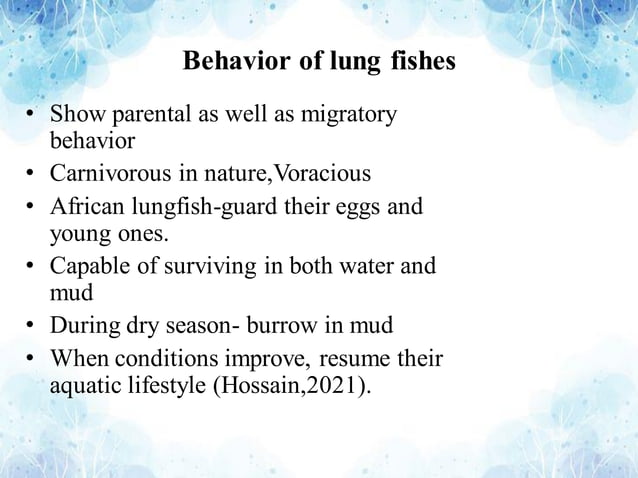 Behavior of lung fishes

• Show parental as well as migratory behavior
• Carnivorous in nature,Voracious
• African lungfish-guard their eggs and young ones.
• Capable of surviving in both water and mud
• During dry season- burrow in mud
• When conditions improve, resume their aquatic lifestyle (Hossain,2021).